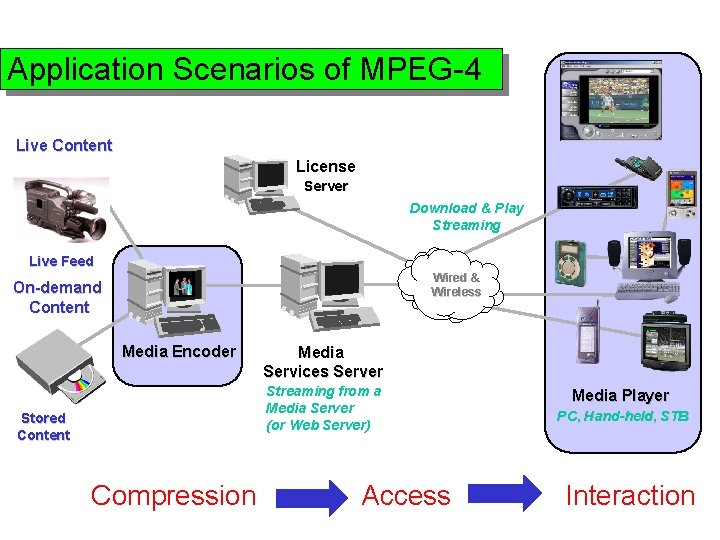 Application Scenarios of MPEG-4

Live Content

Live Feed

On-demand Content

Stored Content

Media Encoder

License Server

Media Services Server

Streaming from a Media Server (or Web Server)

Download & Play Streaming

Wired & Wireless

Media Player

PC, Hand-held, STB

Compression Access Interaction